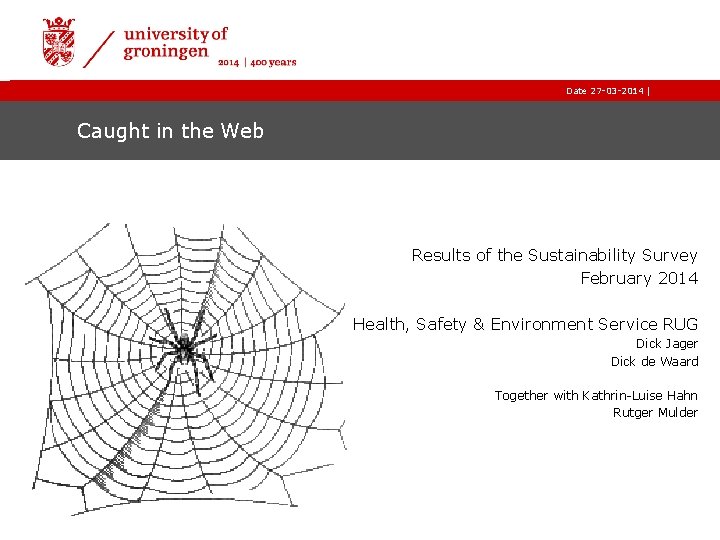 university of groningen

2014 | 400 years

Date 27-03-2014 |

Caught in the Web

Results of the Sustainability Survey
February 2014

Health, Safety & Environment Service RUG
Dick Jager
Dick de Waard

Together with Kathrin-Luise Hahn
Rutger Mulder